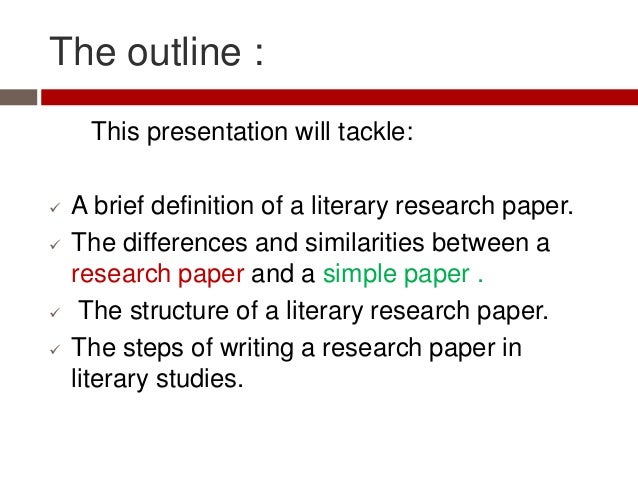 The outline :

This presentation will tackle:

✓ A brief definition of a literary research paper.
✓ The differences and similarities between a research paper and a simple paper .
✓ The structure of a literary research paper.
✓ The steps of writing a research paper in literary studies.